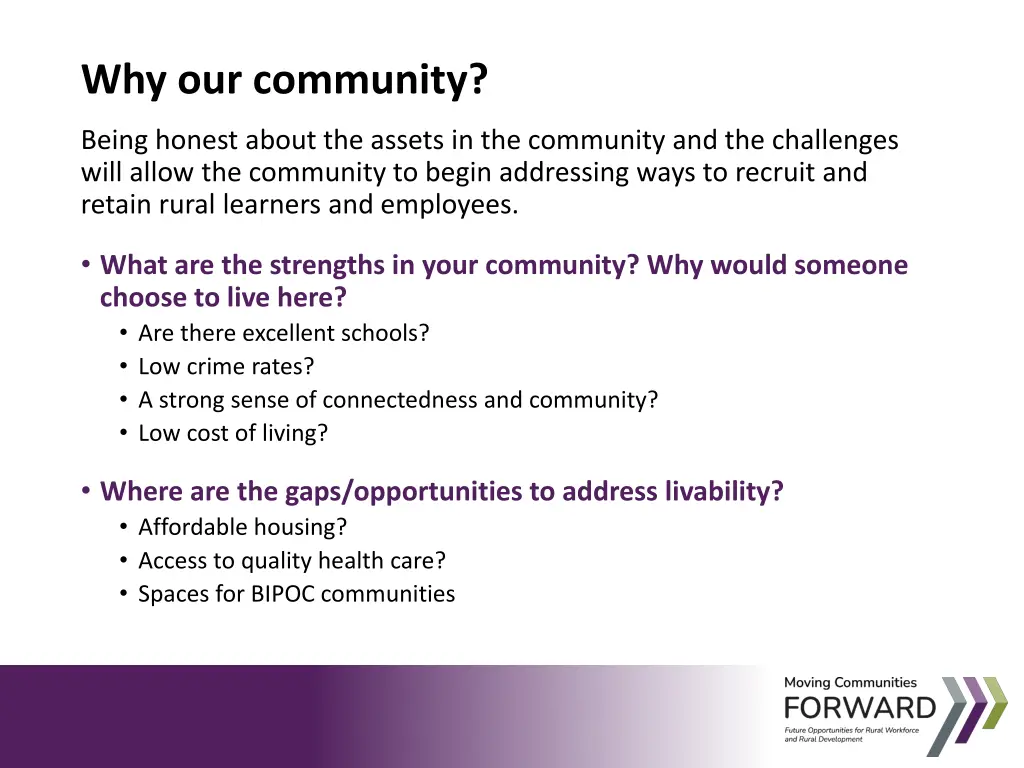 Why our community?

Being honest about the assets in the community and the challenges will allow the community to begin addressing ways to recruit and retain rural learners and employees.

• What are the strengths in your community? Why would someone choose to live here?
  • Are there excellent schools?
  • Low crime rates?
  • A strong sense of connectedness and community?
  • Low cost of living?

• Where are the gaps/opportunities to address livability?
  • Affordable housing?
  • Access to quality health care?
  • Spaces for BIPOC communities

Moving Communities
FORWARD
Future Opportunities for Rural Workforce and Rural Development